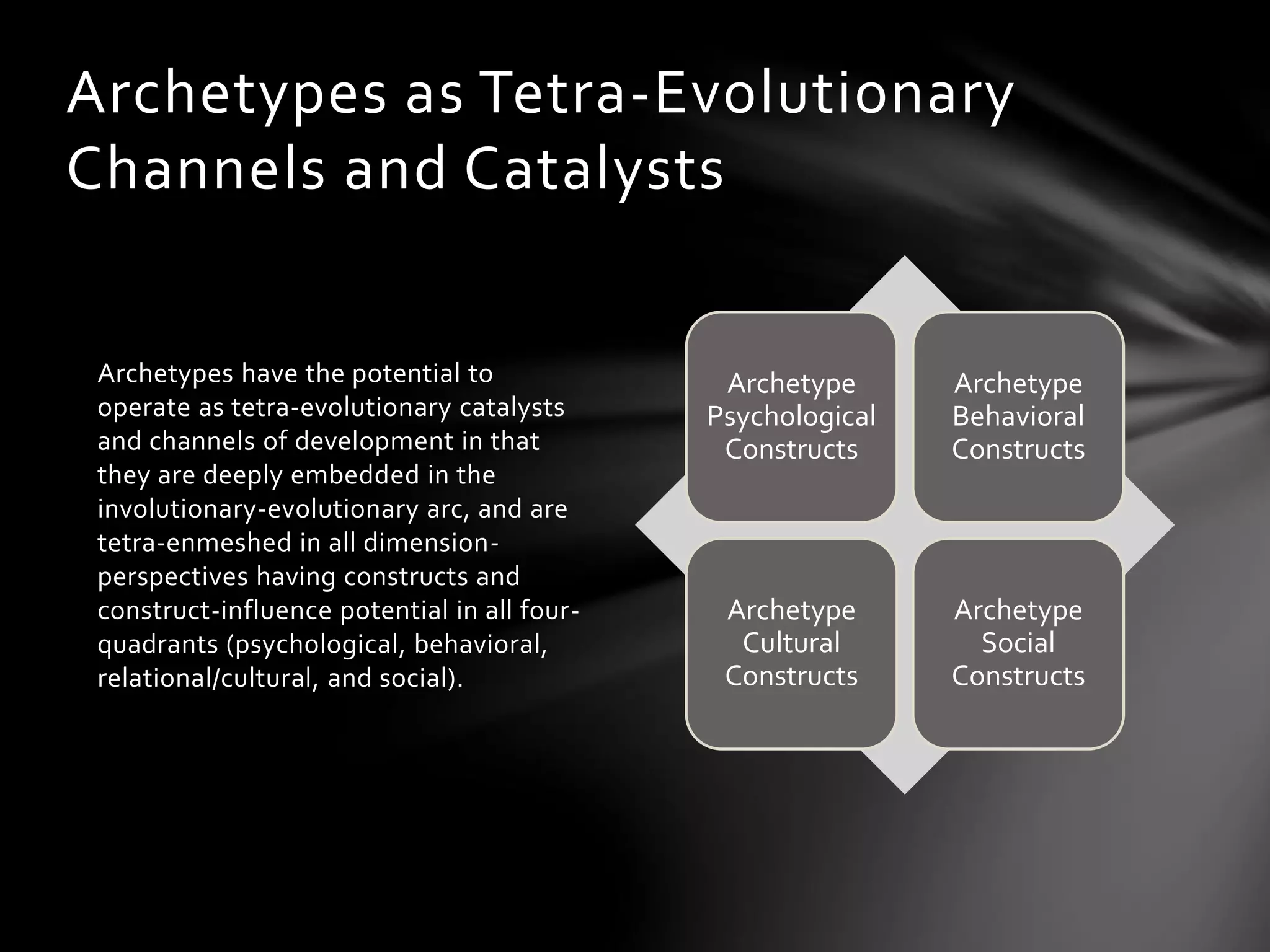 Archetypes as Tetra-Evolutionary Channels and Catalysts

Archetypes have the potential to operate as tetra-evolutionary catalysts and channels of development in that they are deeply embedded in the involutionary-evolutionary arc, and are tetra-enmeshed in all dimension-perspectives having constructs and construct-influence potential in all four-quadrants (psychological, behavioral, relational/cultural, and social).

Archetype Psychological Constructs

Archetype Behavioral Constructs

Archetype Cultural Constructs

Archetype Social Constructs